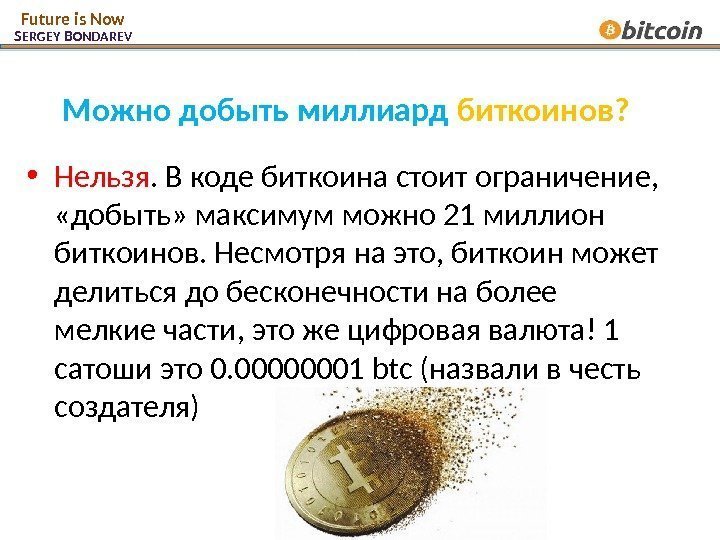 Future is Now
SERGEY BONDAREV

bitcoin

Можно добыть миллиард биткоинов?

• Нельзя. В коде биткоина стоит ограничение, «добыть» максимум можно 21 миллион биткоинов. Несмотря на это, биткоин может делиться до бесконечности на более мелкие части, это же цифровая валюта! 1 сатоши это 0.00000001 btc (назвали в честь создателя)